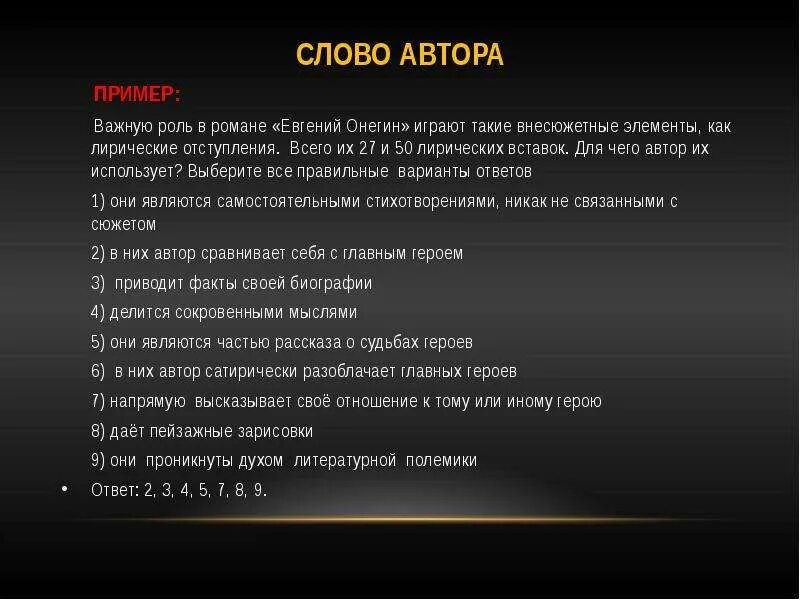 СЛОВО АВТОРА

ПРИМЕР:

Важную роль в романе «Евгений Онегин» играют такие внесюжетные элементы, как лирические отступления. Всего их 27 и 50 лирических вставок. Для чего автор их использует? Выберите все правильные варианты ответов

1) они являются самостоятельными стихотворениями, никак не связанными с сюжетом

2) в них автор сравнивает себя с главным героем

3) приводит факты своей биографии

4) делится сокровенными мыслями

5) они являются частью рассказа о судьбах героев

6) в них автор сатирически разоблачает главных героев

7) напрямую высказывает своё отношение к тому или иному герою

8) даёт пейзажные зарисовки

9) они проникнуты духом литературной полемики

• Ответ: 2, 3, 4, 5, 7, 8, 9.